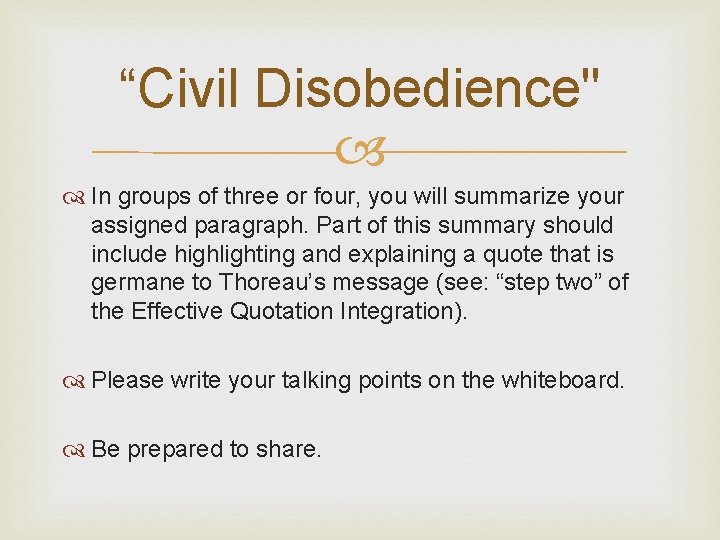 “Civil Disobedience"

In groups of three or four, you will summarize your assigned paragraph. Part of this summary should include highlighting and explaining a quote that is germane to Thoreau’s message (see: “step two” of the Effective Quotation Integration).

Please write your talking points on the whiteboard.

Be prepared to share.